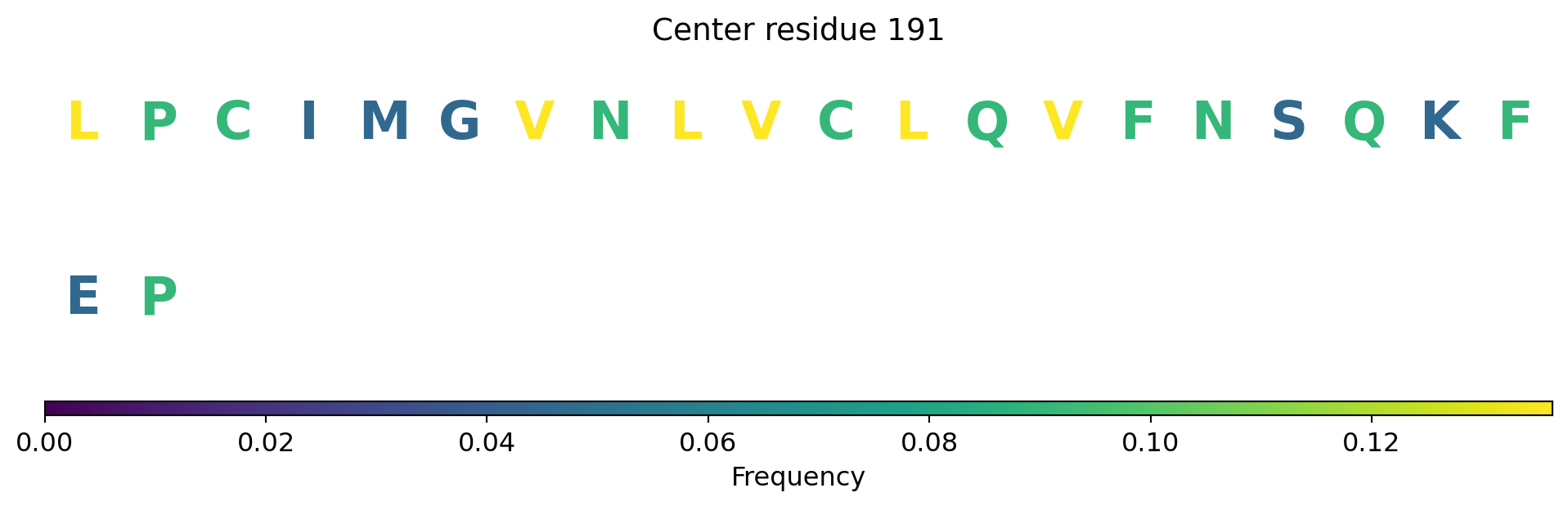 Center residue 191

L P C I M G V N L V C L Q V F N S Q K F

E P

0.00 0.02 0.04 0.06 0.08 0.10 0.12
Frequency